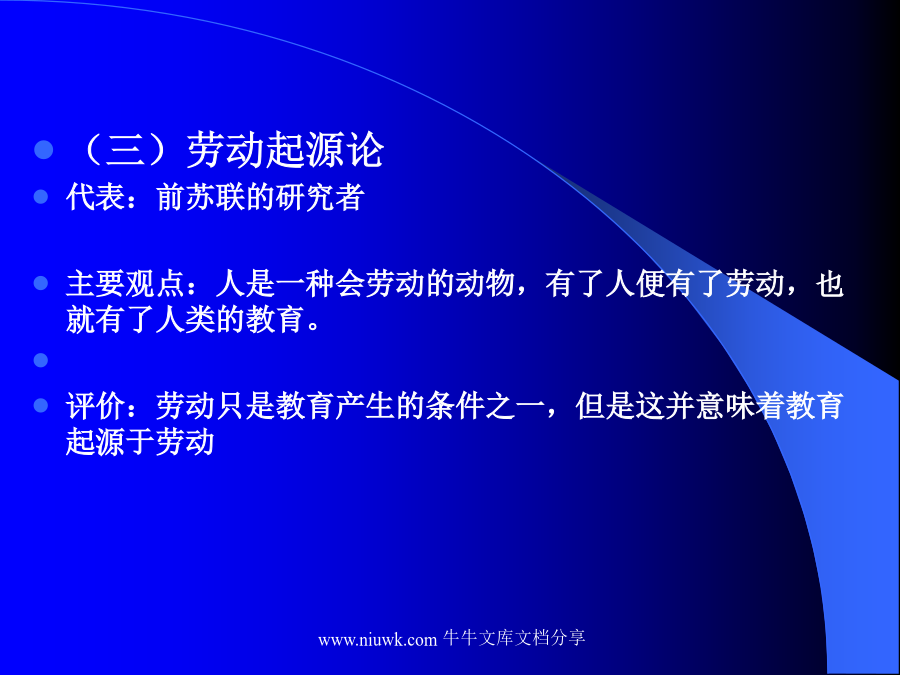 （三）劳动起源论

代表：前苏联的研究者

主要观点：人是一种会劳动的动物，有了人便有了劳动，也就有了人类的教育。

评价：劳动只是教育产生的条件之一，但是这并意味着教育起源于劳动

www.niuwk.com 牛牛文库文档分享